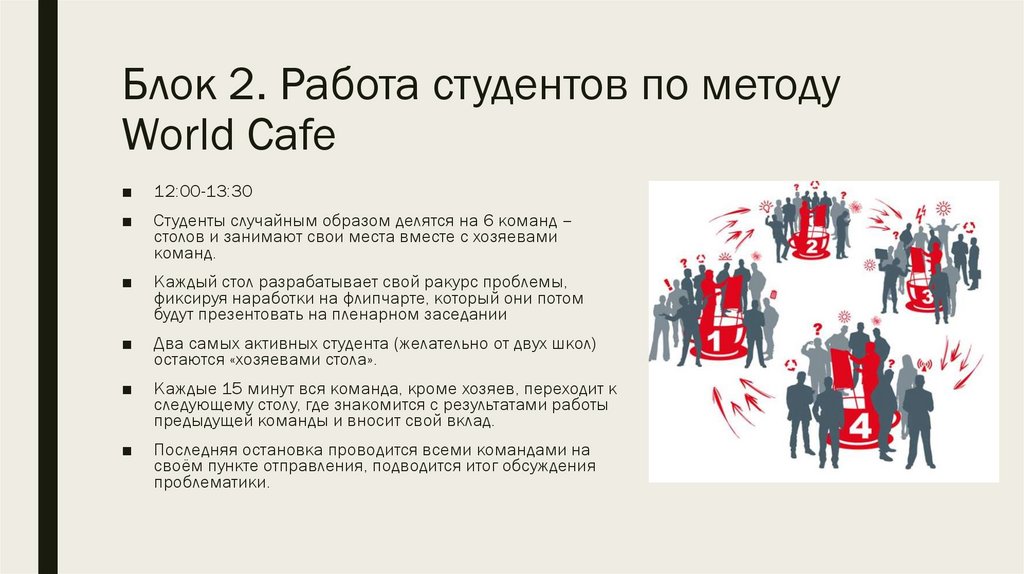 Блок 2. Работа студентов по методу World Cafe

■ 12:00-13:30

■ Студенты случайным образом делятся на 6 команд – столов и занимают свои места вместе с хозяевами команд.

■ Каждый стол разрабатывает свой ракурс проблемы, фиксируя наработки на флипчарте, который они потом будут презентовать на пленарном заседании

■ Два самых активных студента (желательно от двух школ) остаются «хозяевами стола».

■ Каждые 15 минут вся команда, кроме хозяев, переходит к следующему столу, где знакомится с результатами работы предыдущей команды и вносит свой вклад.

■ Последняя остановка проводится всеми командами на своём пункте отправления, подводится итог обсуждения проблематики.

2

3

1

4